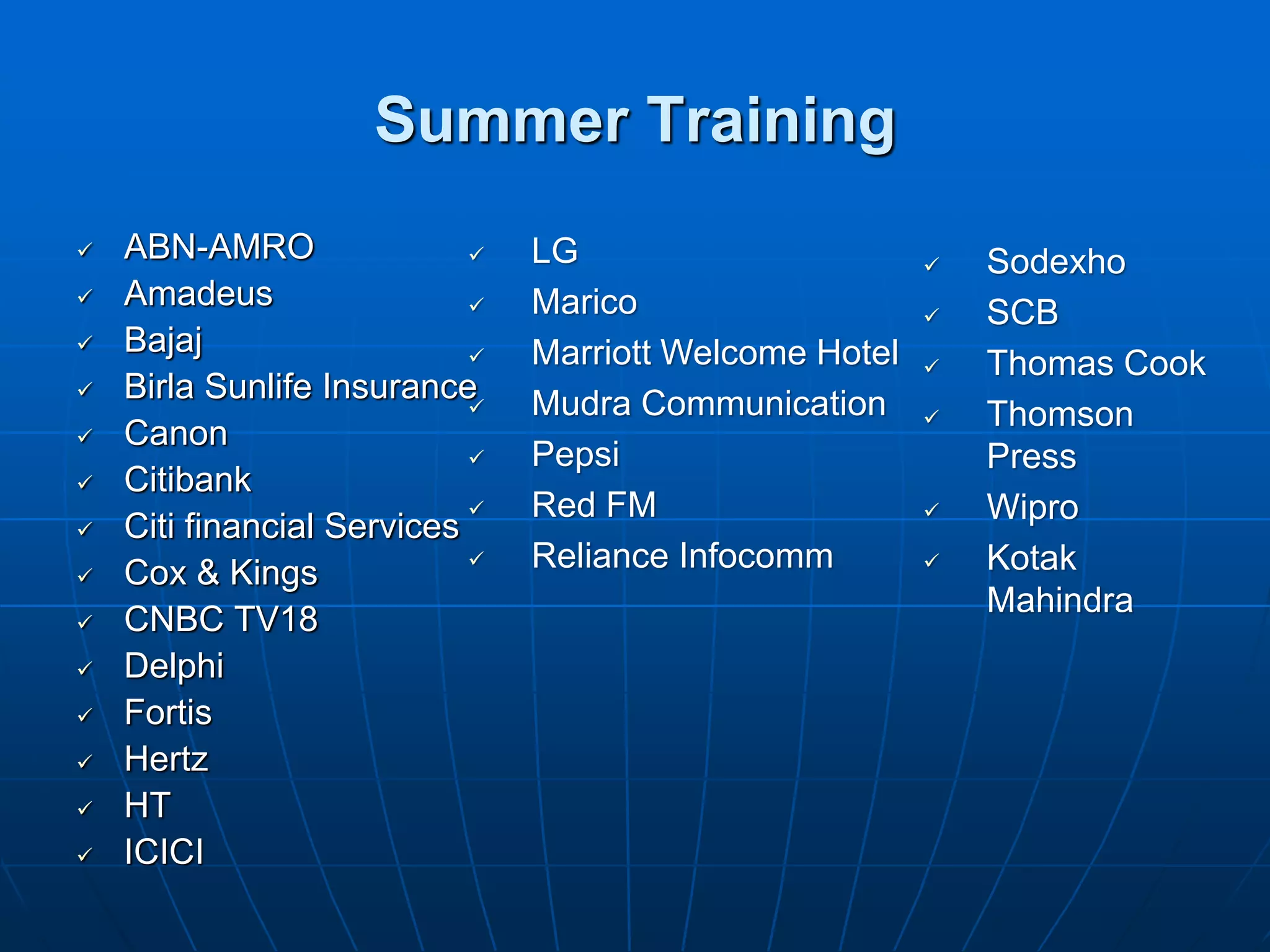 Summer Training

✓ ABN-AMRO
✓ Amadeus
✓ Bajaj
✓ Birla Sunlife Insurance
✓ Canon
✓ Citibank
✓ Citi financial Services
✓ Cox & Kings
✓ CNBC TV18
✓ Delphi
✓ Fortis
✓ Hertz
✓ HT
✓ ICICI

✓ LG
✓ Marico
✓ Marriott Welcome Hotel
✓ Mudra Communication
✓ Pepsi
✓ Red FM
✓ Reliance Infocomm

✓ Sodexho
✓ SCB
✓ Thomas Cook
✓ Thomson Press
✓ Wipro
✓ Kotak Mahindra